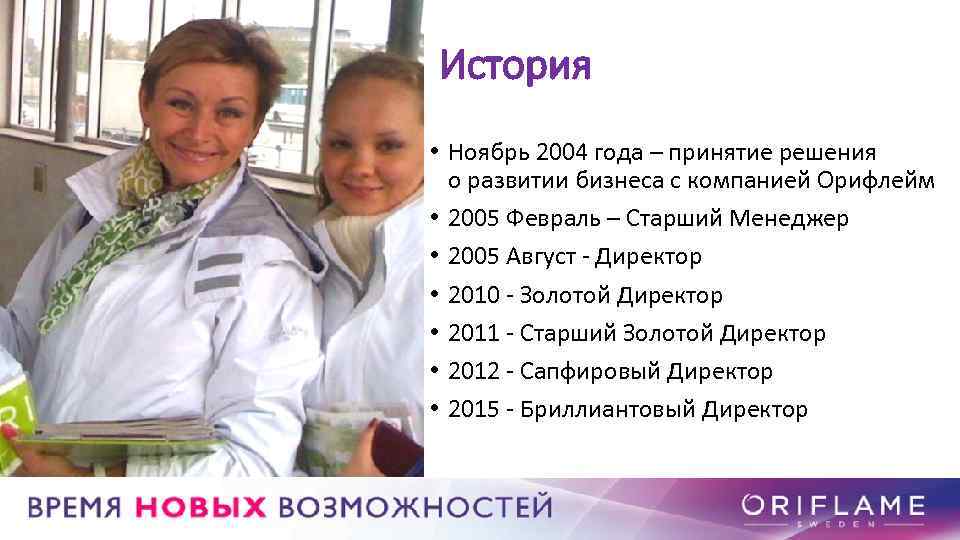 История

• Ноябрь 2004 года – принятие решения о развитии бизнеса с компанией Орифлейм
• 2005 Февраль – Старший Менеджер
• 2005 Август - Директор
• 2010 - Золотой Директор
• 2011 - Старший Золотой Директор
• 2012 - Сапфировый Директор
• 2015 - Бриллиантовый Директор

ВРЕМЯ НОВЫХ ВОЗМОЖНОСТЕЙ

ORIFLAME
SWEDEN